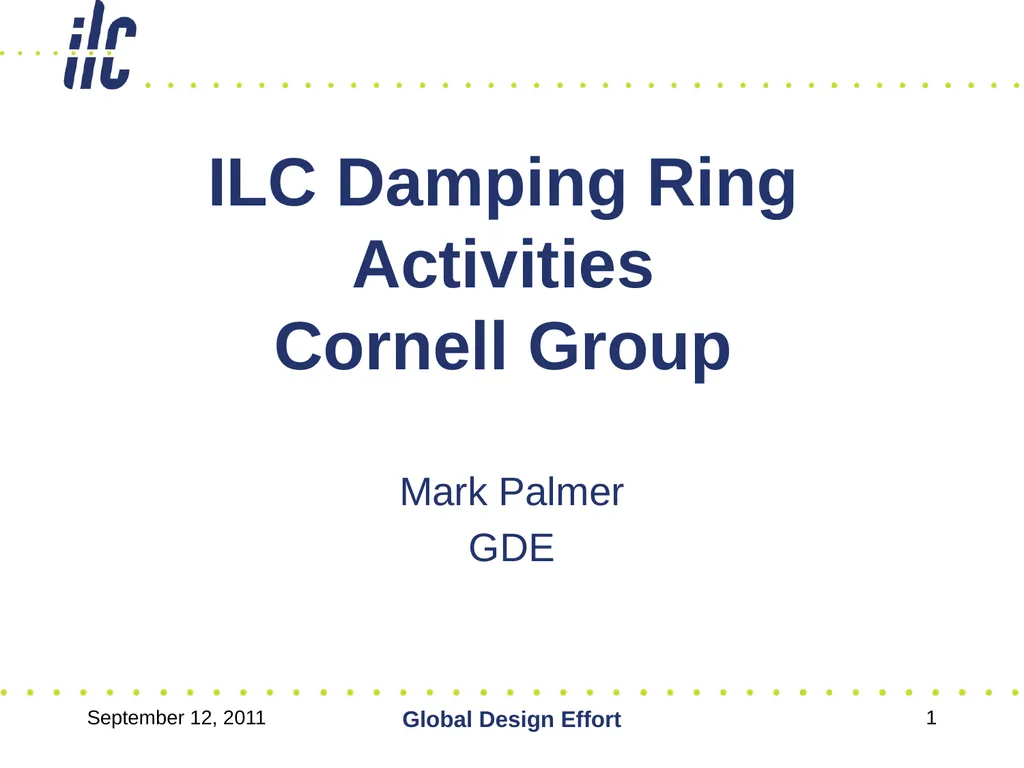 ilc

ILC Damping Ring Activities
Cornell Group

Mark Palmer
GDE

September 12, 2011

Global Design Effort

1